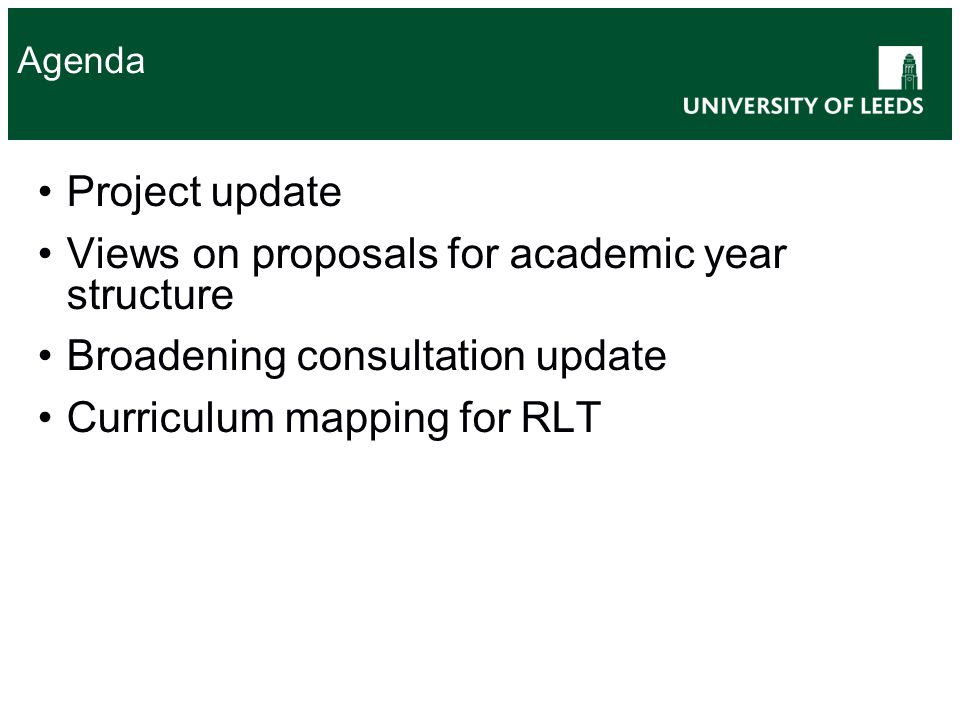 Agenda

UNIVERSITY OF LEEDS

• Project update
• Views on proposals for academic year structure
• Broadening consultation update
• Curriculum mapping for RLT